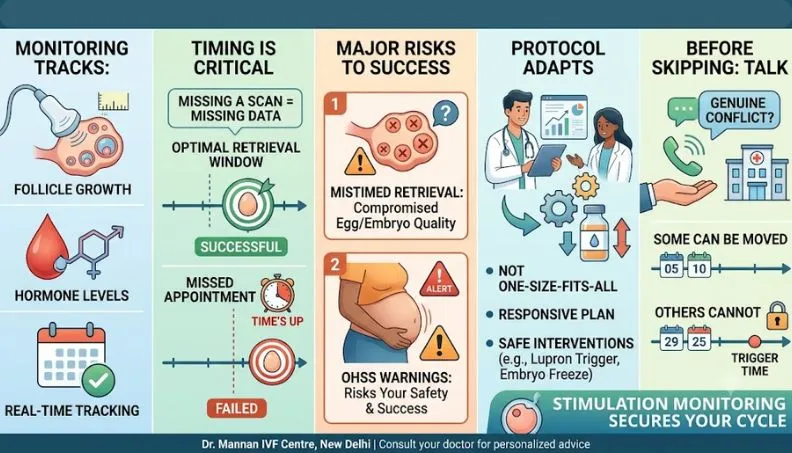 MONITORING TRACKS:

FOLLICLE GROWTH

HORMONE LEVELS

REAL-TIME TRACKING

TIMING IS CRITICAL

MISSING A SCAN = MISSING DATA

OPTIMAL RETRIEVAL WINDOW

SUCCESSFUL

MISSED APPOINTMENT

TIME'S UP

FAILED

MAJOR RISKS TO SUCCESS

1

MISTIMED RETRIEVAL: Compromised Egg/Embryo Quality

2

ALERT

OHSS WARNINGS: Risks Your Safety & Success

PROTOCOL ADAPTS

• NOT ONE-SIZE-FITS-ALL

• RESPONSIVE PLAN

• SAFE INTERVENTIONS (e.g., Lupron Trigger, Embryo Freeze)

BEFORE SKIPPING: TALK

GENUINE CONFLICT?

SOME CAN BE MOVED

05 10

OTHERS CANNOT

29 25

TRIGGER TIME

STIMULATION MONITORING SECURES YOUR CYCLE

Dr. Mannan IVF Centre, New Delhi | Consult your doctor for personalized advice